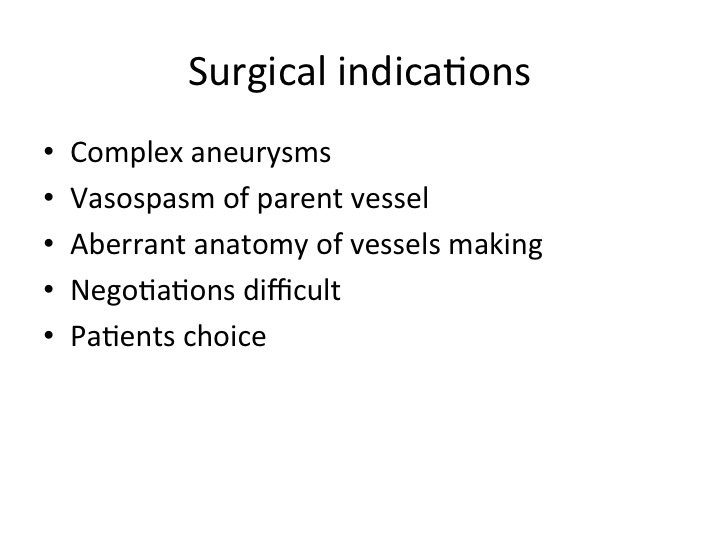 Surgical indications

• Complex aneurysms
• Vasospasm of parent vessel
• Aberrant anatomy of vessels making
• Negotiations difficult
• Patients choice